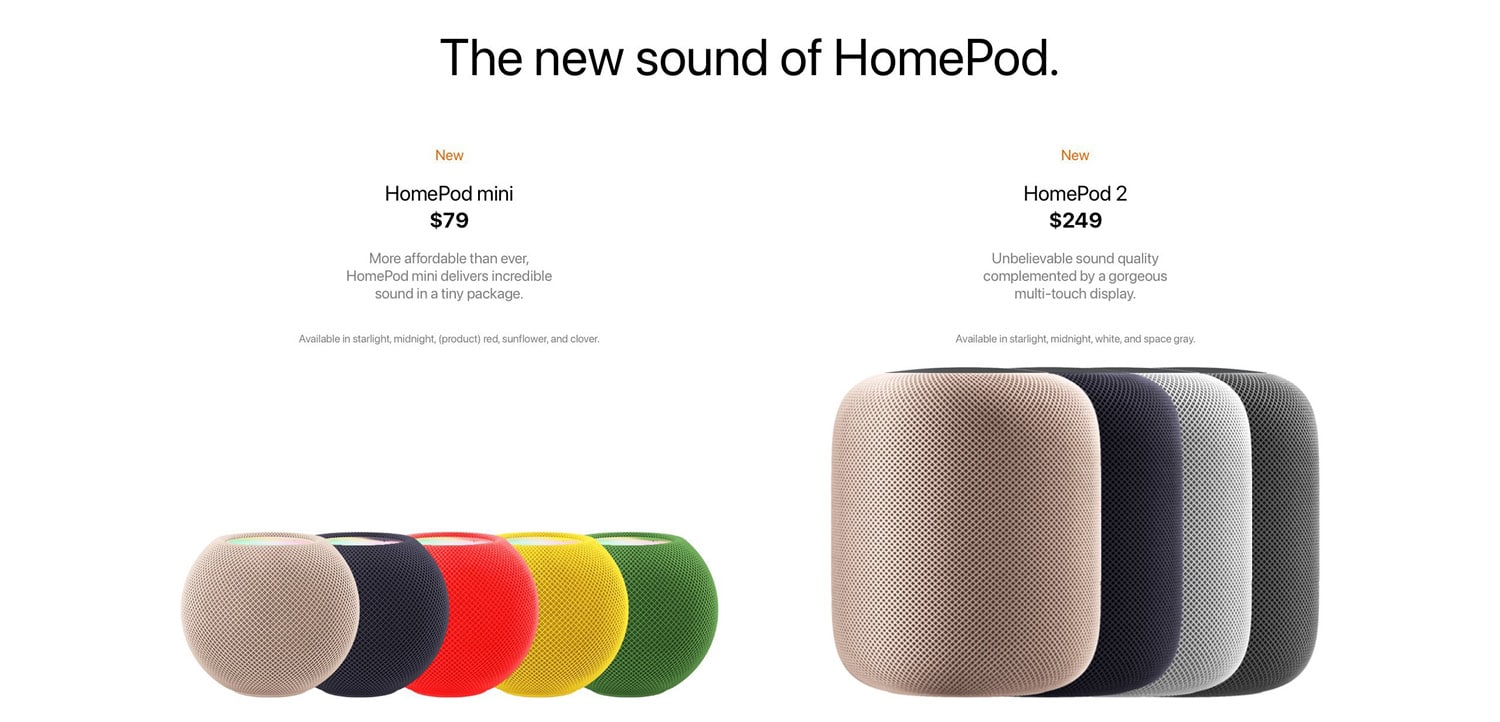 The new sound of HomePod.

New

HomePod mini
$79

More affordable than ever, HomePod mini delivers incredible sound in a tiny package.

Available in starlight, midnight, (product) red, sunflower, and clover.

New

HomePod 2
$249

Unbelievable sound quality complemented by a gorgeous multi-touch display.

Available in starlight, midnight, white, and space gray.